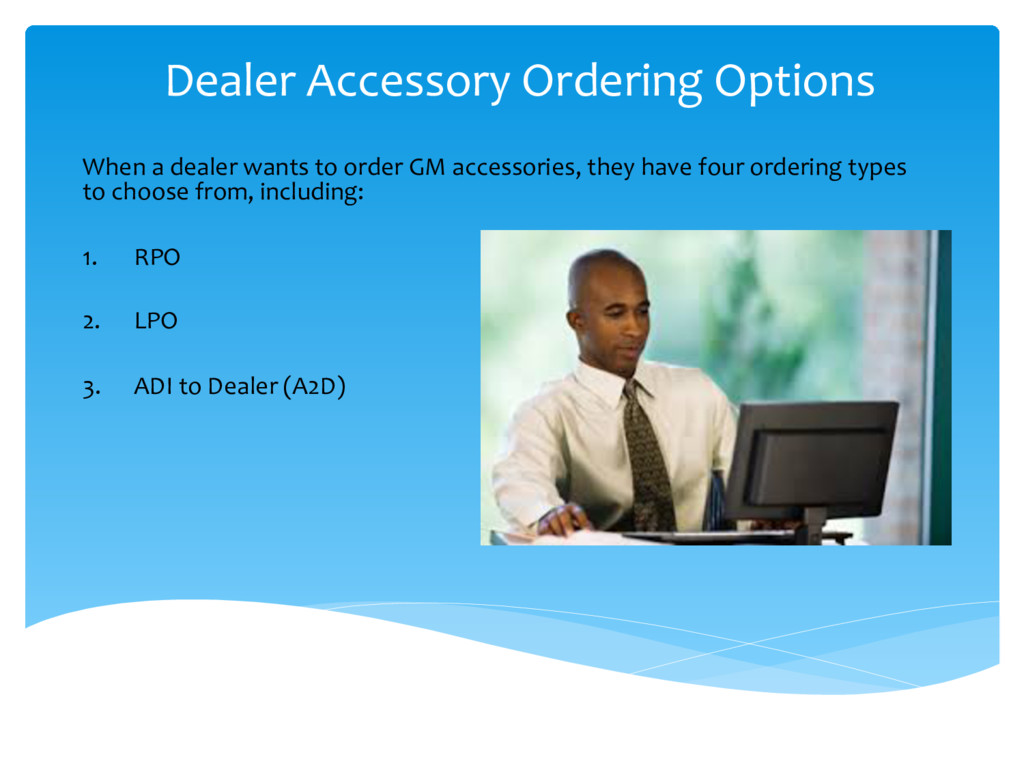 Dealer Accessory Ordering Options

When a dealer wants to order GM accessories, they have four ordering types to choose from, including:

1. RPO

2. LPO

3. ADI to Dealer (A2D)